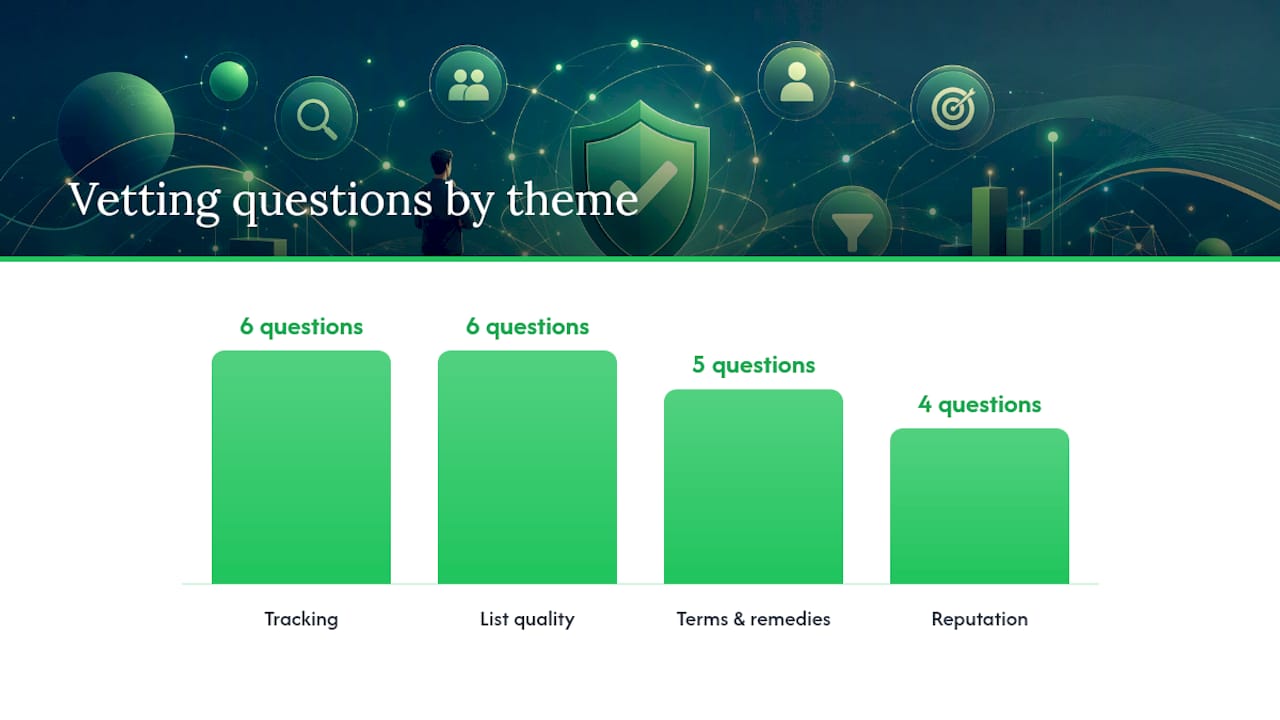 Vetting questions by theme

6 questions
6 questions
5 questions
4 questions

Tracking
List quality
Terms & remedies
Reputation